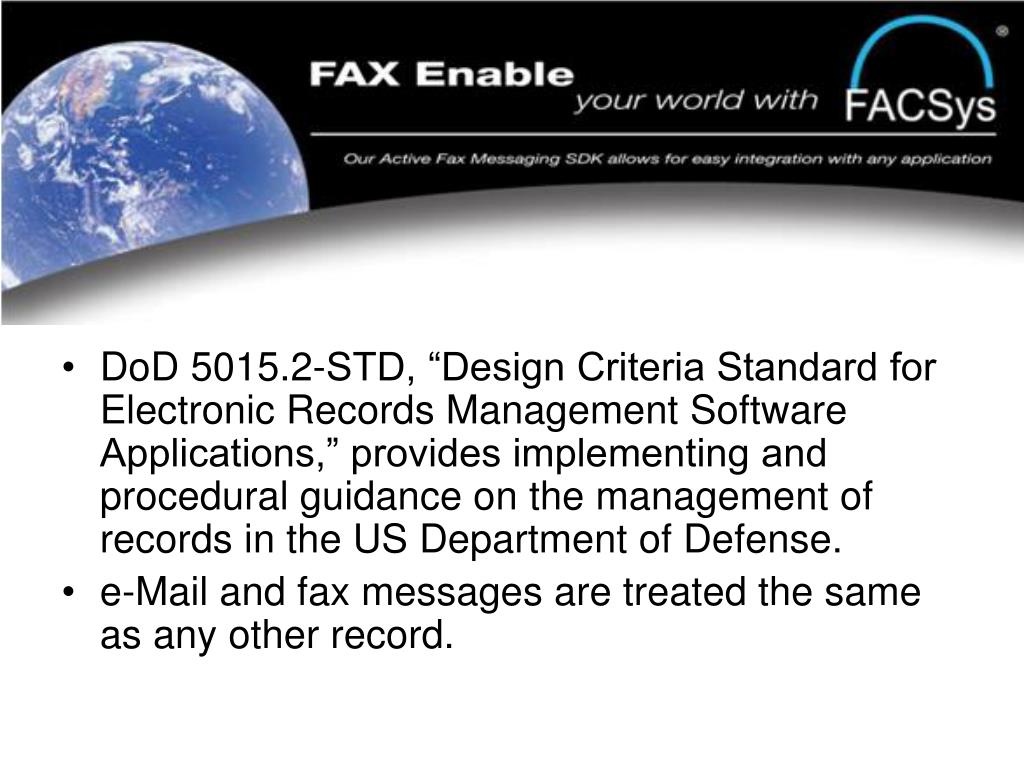 FAX Enable your world with FACSys®

Our Active Fax Messaging SDK allows for easy integration with any application

• DoD 5015.2-STD, “Design Criteria Standard for Electronic Records Management Software Applications,” provides implementing and procedural guidance on the management of records in the US Department of Defense.
• e-Mail and fax messages are treated the same as any other record.